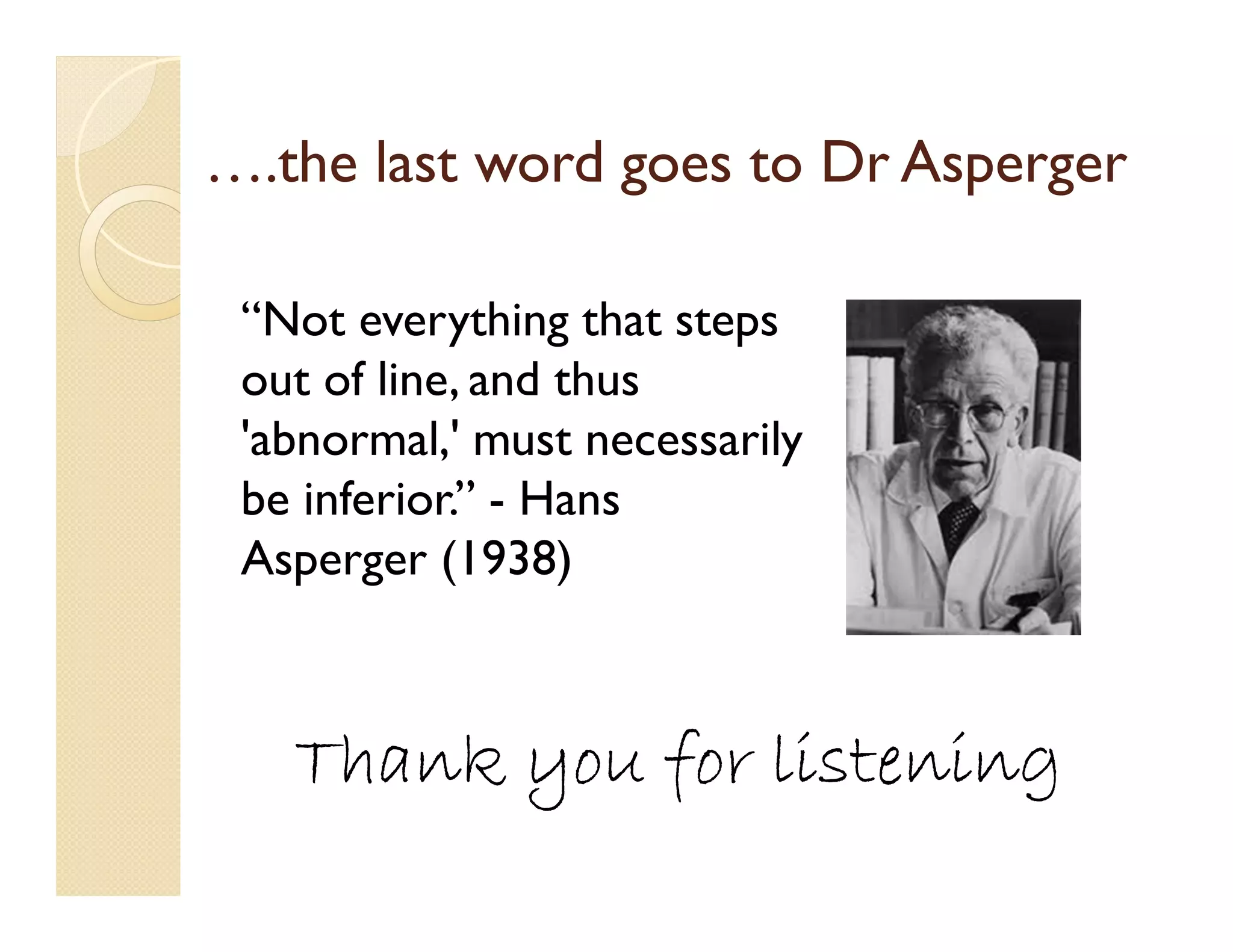 ….the last word goes to Dr Asperger

“Not everything that steps out of line, and thus 'abnormal,' must necessarily be inferior.” - Hans Asperger (1938)

Thank you for listening